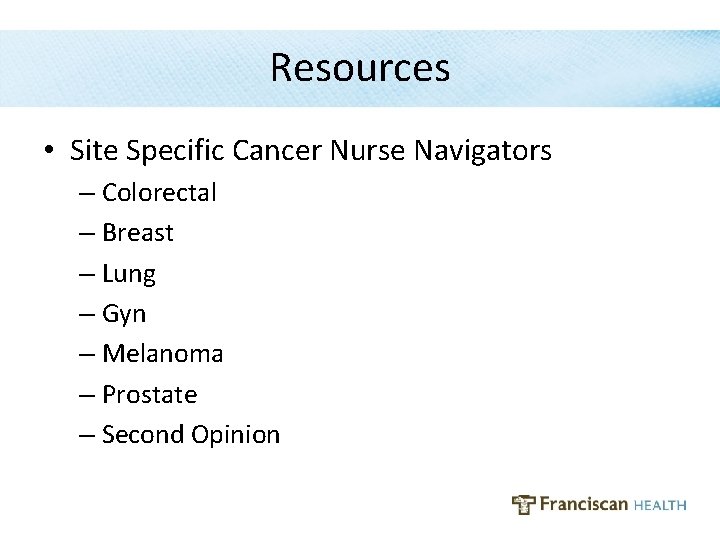 Resources

• Site Specific Cancer Nurse Navigators
– Colorectal
– Breast
– Lung
– Gyn
– Melanoma
– Prostate
– Second Opinion

Franciscan HEALTH